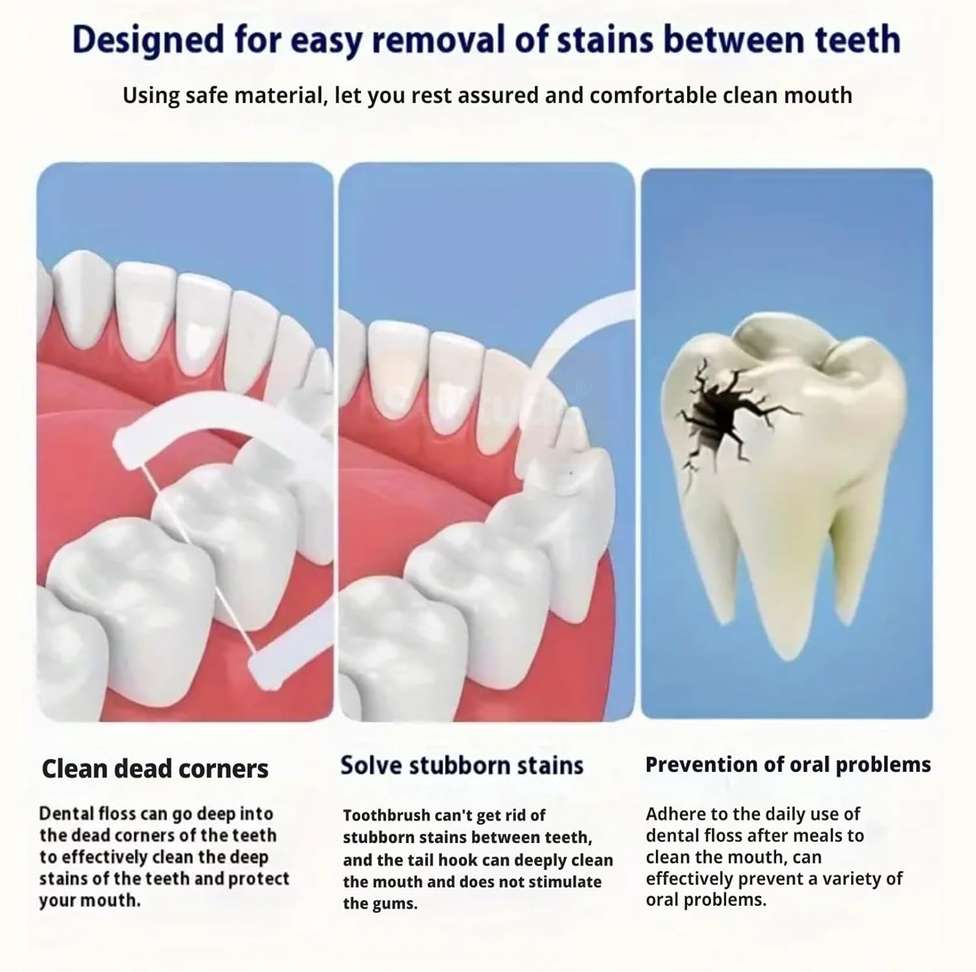 Designed for easy removal of stains between teeth

Using safe material, let you rest assured and comfortable clean mouth

Clean dead corners

Dental floss can go deep into the dead corners of the teeth to effectively clean the deep stains of the teeth and protect your mouth.

Solve stubborn stains

Toothbrush can't get rid of stubborn stains between teeth, and the tail hook can deeply clean the mouth and does not stimulate the gums.

Prevention of oral problems

Adhere to the daily use of dental floss after meals to clean the mouth, can effectively prevent a variety of oral problems.